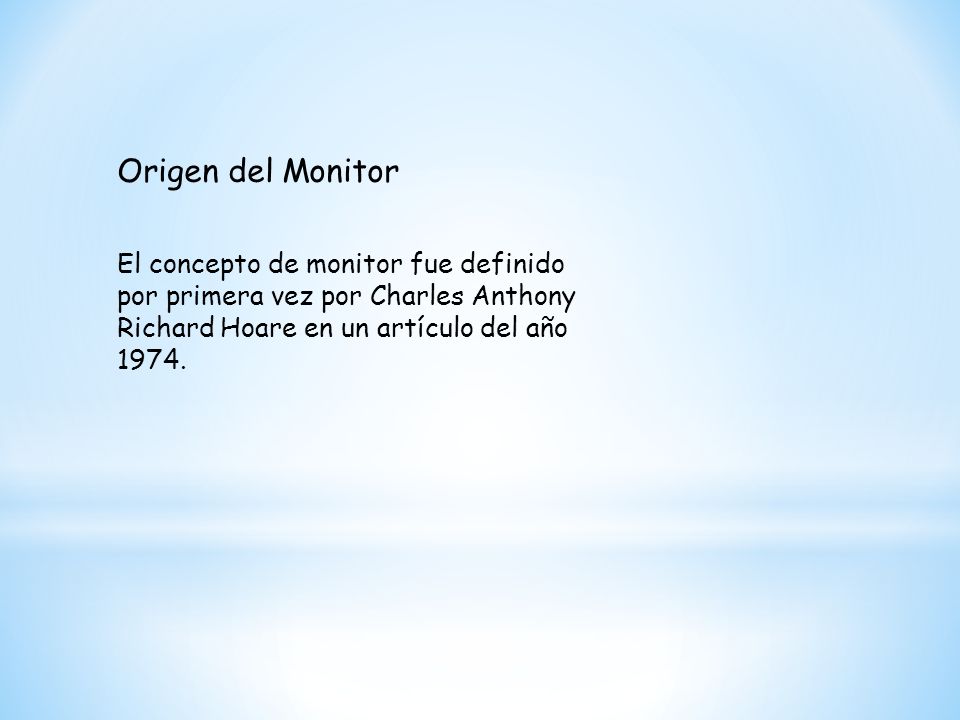 Origen del Monitor

El concepto de monitor fue definido por primera vez por Charles Anthony Richard Hoare en un artículo del año 1974.